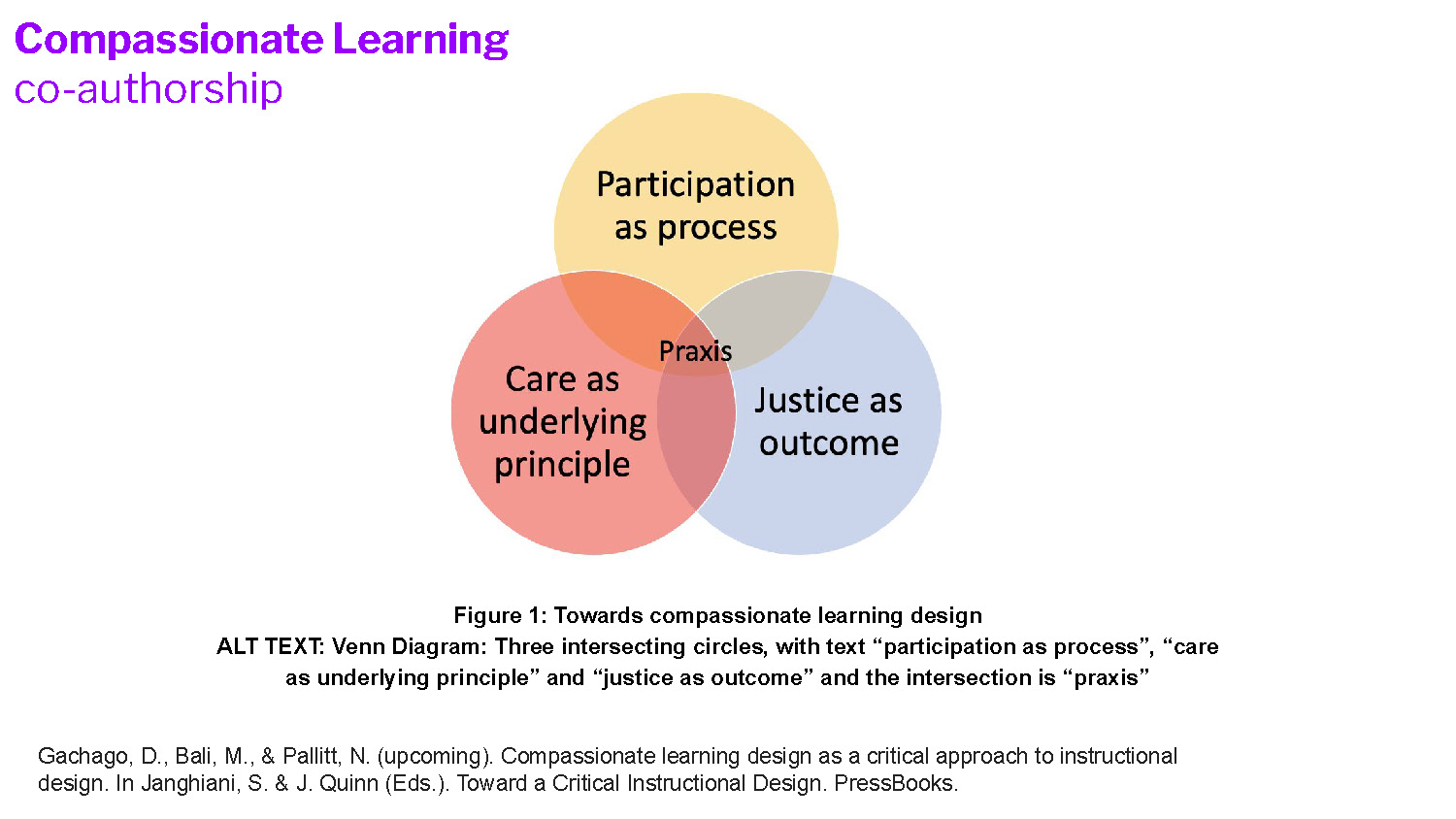 Compassionate Learning
co-authorship

Participation as process

Praxis

Care as underlying principle

Justice as outcome

Figure 1: Towards compassionate learning design
ALT TEXT: Venn Diagram: Three intersecting circles, with text “participation as process”, “care as underlying principle” and “justice as outcome” and the intersection is “praxis”

Gachago, D., Bali, M., & Pallitt, N. (upcoming). Compassionate learning design as a critical approach to instructional design. In Janghiani, S. & J. Quinn (Eds.). Toward a Critical Instructional Design. PressBooks.